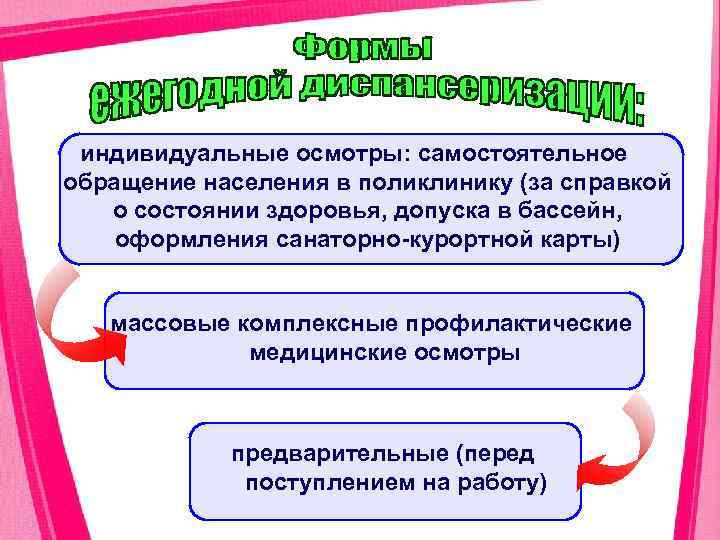 Формы ежегодной диспансеризации:

индивидуальные осмотры: самостоятельное обращение населения в поликлинику (за справкой о состоянии здоровья, допуска в бассейн, оформления санаторно-курортной карты)

массовые комплексные профилактические медицинские осмотры

предварительные (перед поступлением на работу)